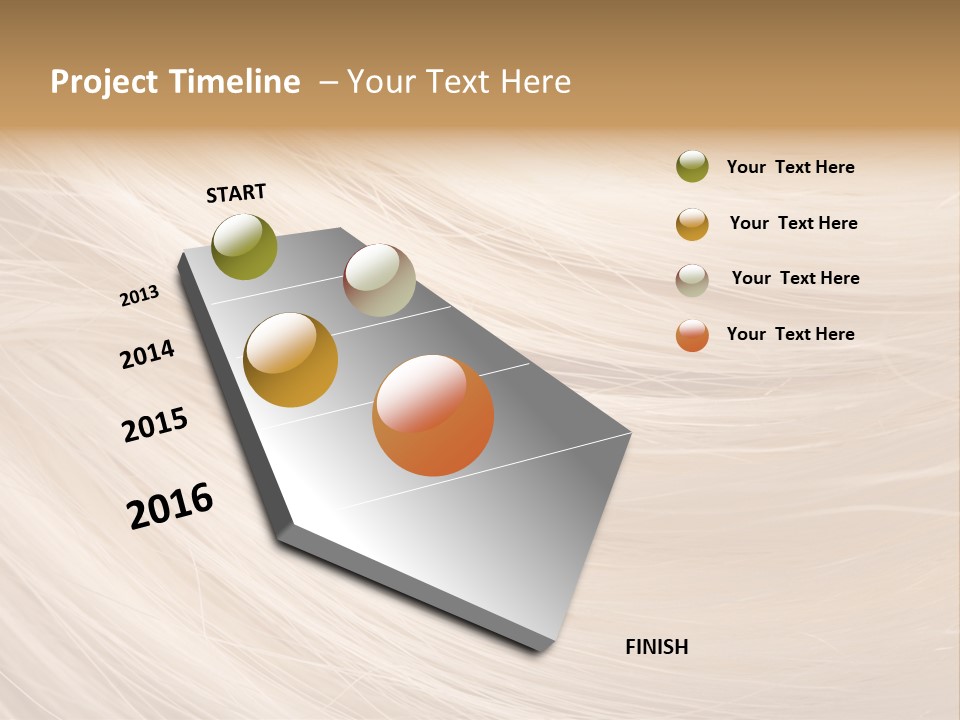 Project Timeline – Your Text Here

START

2013

2014

2015

2016

FINISH

Your Text Here

Your Text Here

Your Text Here

Your Text Here